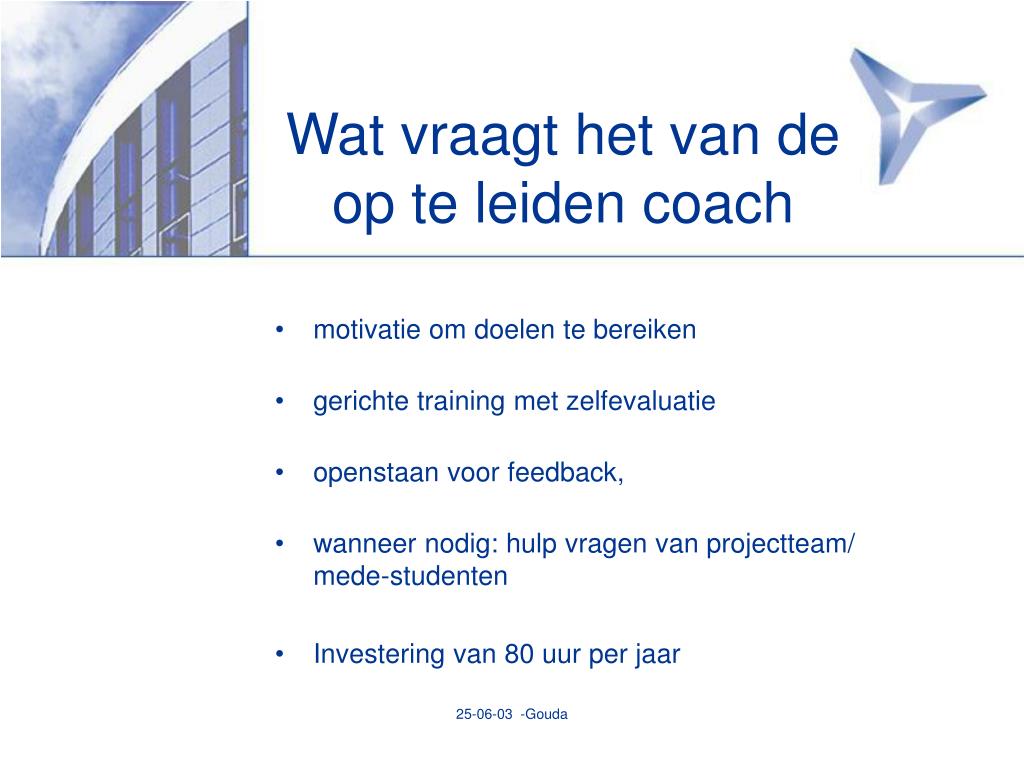 Wat vraagt het van de op te leiden coach

• motivatie om doelen te bereiken

• gerichte training met zelfevaluatie

• openstaan voor feedback,

• wanneer nodig: hulp vragen van projectteam/ mede-studenten

• Investering van 80 uur per jaar

25-06-03 -Gouda